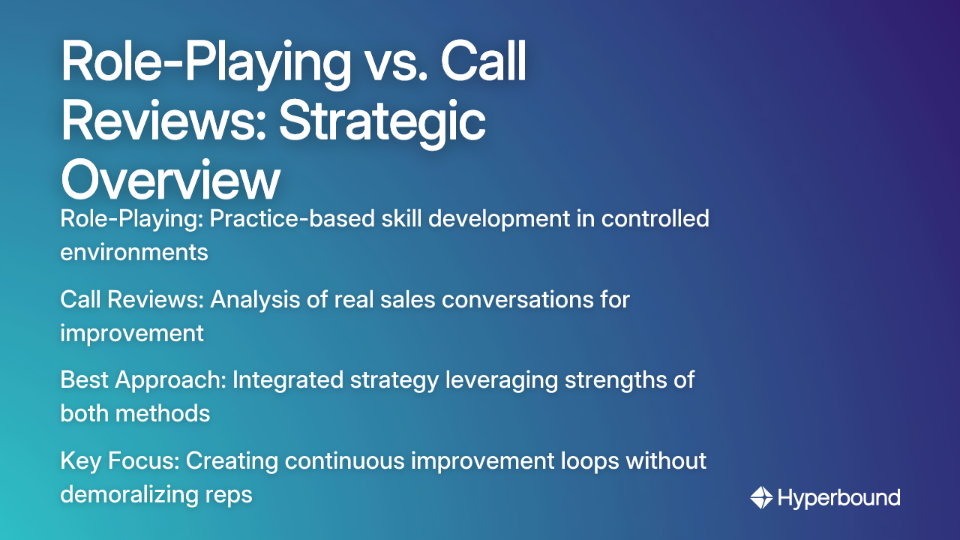 Role-Playing vs. Call Reviews: Strategic Overview

Role-Playing: Practice-based skill development in controlled environments

Call Reviews: Analysis of real sales conversations for improvement

Best Approach: Integrated strategy leveraging strengths of both methods

Key Focus: Creating continuous improvement loops without demoralizing reps

Hyperbound